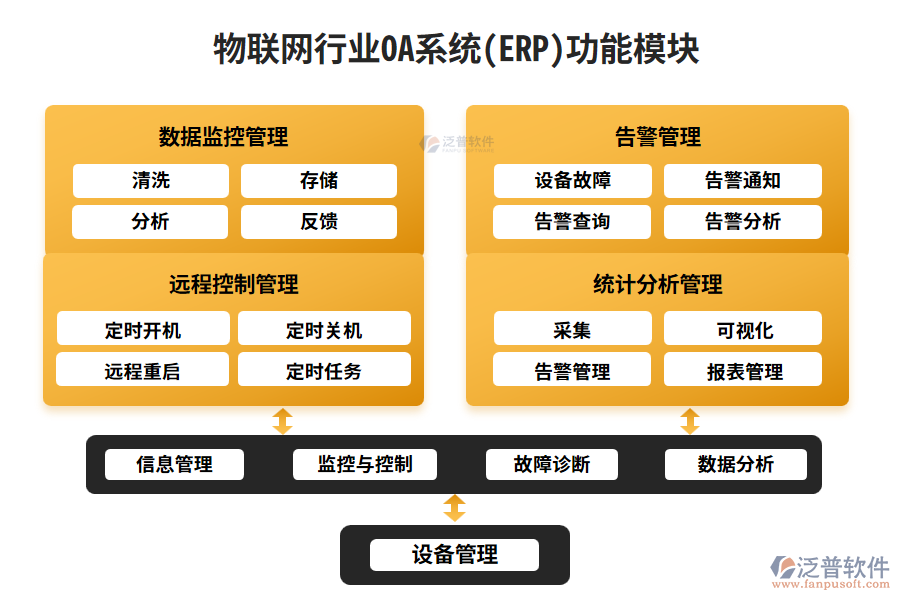 物联网行业OA系统(ERP)功能模块

数据监控管理

泛普软件

清洗
存储
分析
反馈

告警管理

设备故障
告警通知
告警查询
告警分析

远程控制管理

定时开机
定时关机
远程重启
定时任务

统计分析管理

采集
可视化
告警管理
报表管理

信息管理
监控与控制
故障诊断
数据分析

设备管理

泛普软件
www.fanpusoft.com